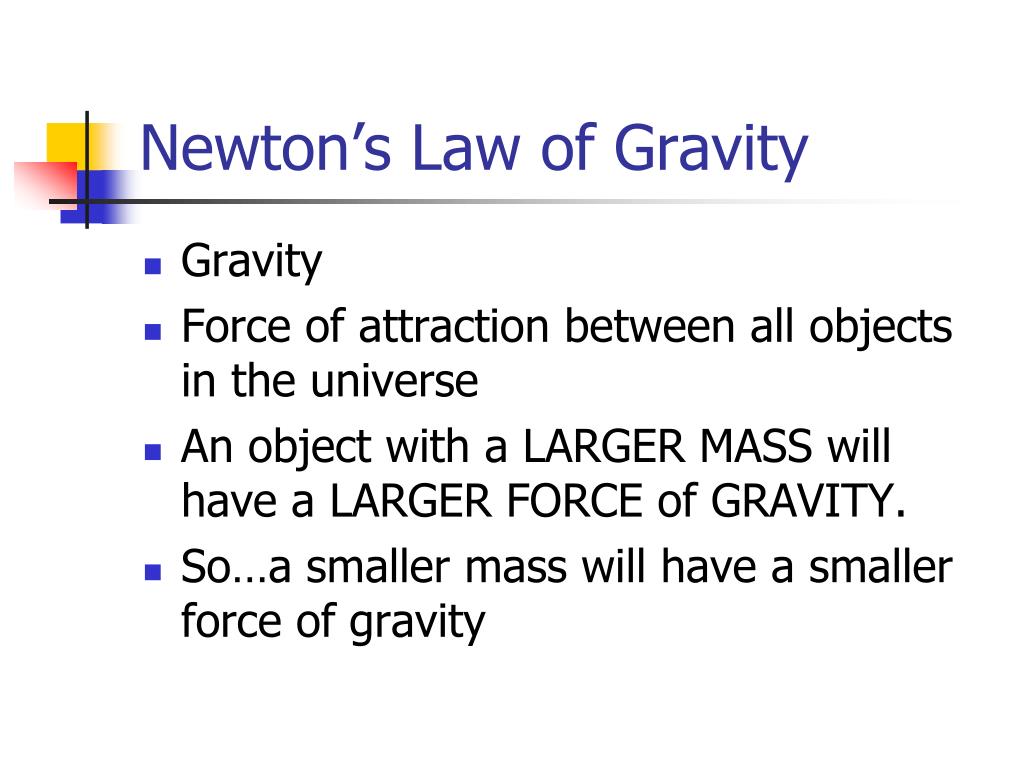 Newton’s Law of Gravity

- Gravity
- Force of attraction between all objects in the universe
- An object with a LARGER MASS will have a LARGER FORCE of GRAVITY.
- So…a smaller mass will have a smaller force of gravity